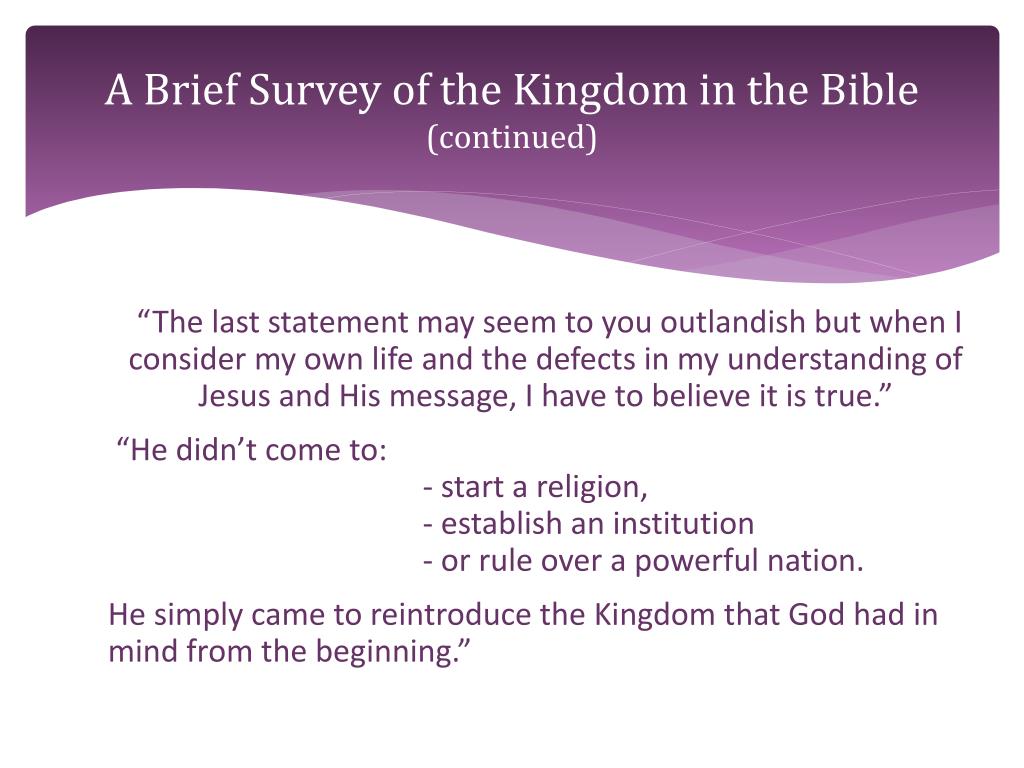 A Brief Survey of the Kingdom in the Bible
(continued)

“The last statement may seem to you outlandish but when I consider my own life and the defects in my understanding of Jesus and His message, I have to believe it is true.”

“He didn’t come to:
- start a religion,
- establish an institution
- or rule over a powerful nation.

He simply came to reintroduce the Kingdom that God had in mind from the beginning.”